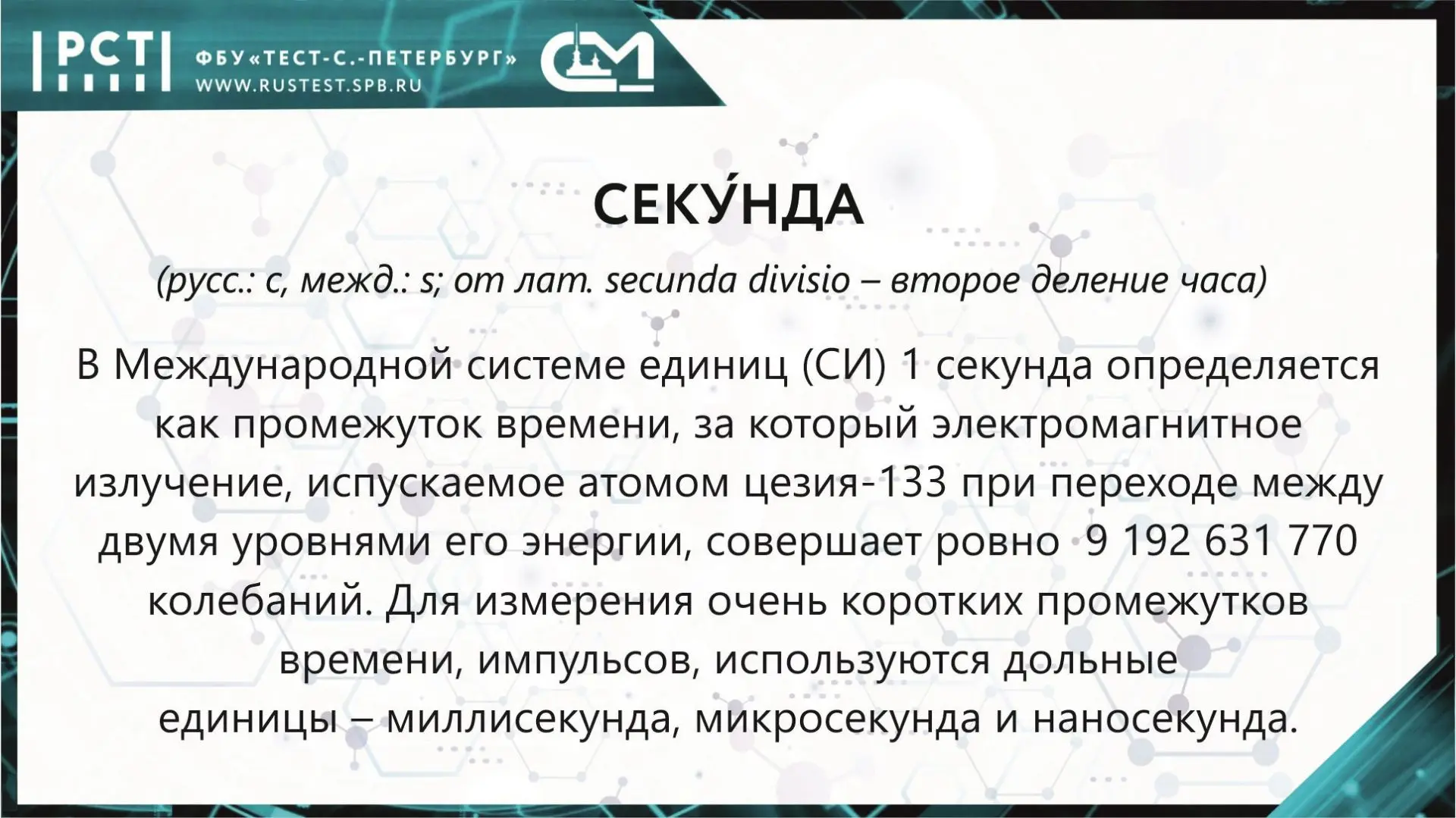 РСТ

ФБУ «ТЕСТ-С.-ПЕТЕРБУРГ»
WWW.RUSTEST.SPB.RU

СМ

СЕКУ́НДА

(русс.: с, межд.: s; от лат. secunda divisio – второе деление часа)

В Международной системе единиц (СИ) 1 секунда определяется как промежуток времени, за который электромагнитное излучение, испускаемое атомом цезия-133 при переходе между двумя уровнями его энергии, совершает ровно 9 192 631 770 колебаний. Для измерения очень коротких промежутков времени, импульсов, используются дольные единицы – миллисекунда, микросекунда и наносекунда.